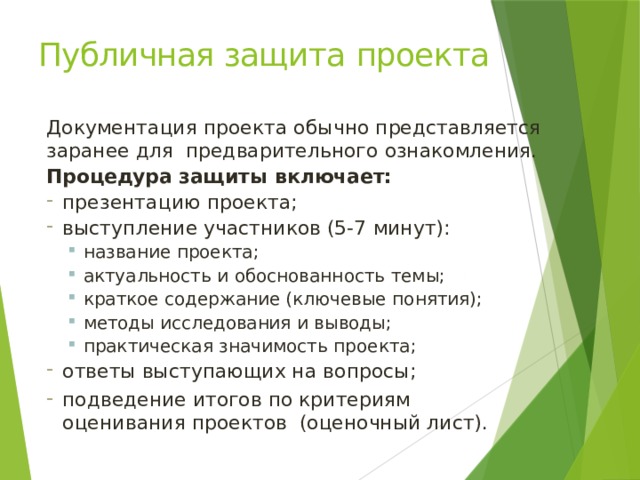 Публичная защита проекта

Документация проекта обычно представляется заранее для предварительного ознакомления.

**Процедура защиты включает:**

- презентацию проекта;
- выступление участников (5-7 минут):
  - название проекта;
  - актуальность и обоснованность темы;
  - краткое содержание (ключевые понятия);
  - методы исследования и выводы;
  - практическая значимость проекта;
- ответы выступающих на вопросы;
- подведение итогов по критериям оценивания проектов (оценочный лист).